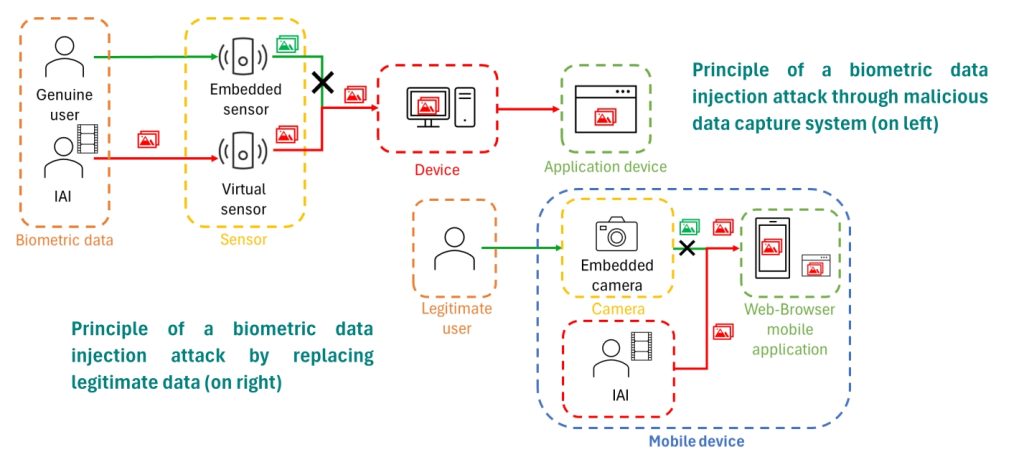 Genuine user

IAI

Biometric data

Embedded sensor

Virtual sensor

Sensor

Device

Application device

Principle of a biometric data injection attack through malicious data capture system (on left)

Legitimate user

Embedded camera

Camera

IAI

Web-Browser mobile application

Mobile device

Principle of a biometric data injection attack by replacing legitimate data (on right)